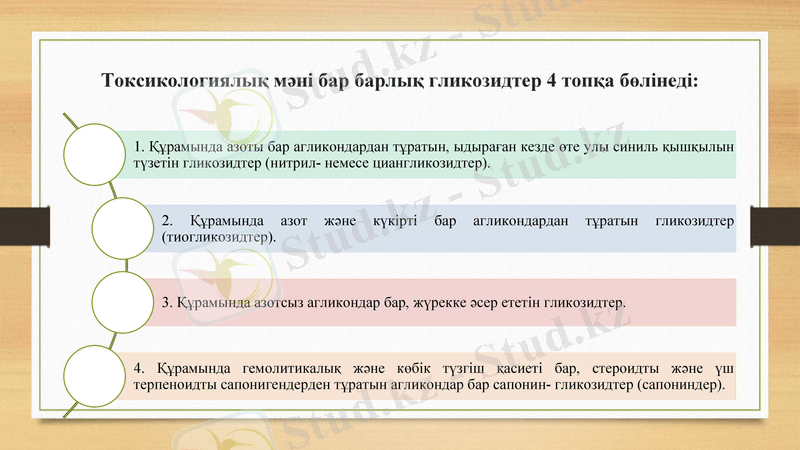 Токсикологиялық мәні бар барлық гликозидтер 4 топқа бөлінеді:

1. Құрамында азоты бар агликондардан тұратын, ыдыраған кезде өте улы синиль қышқылын түзетін гликозидтер (нитрил- немесе циангликозидтер).

2. Құрамында азот және күкірті бар агликондардан тұратын гликозидтер (тиогликозидтер).

3. Құрамында азотсыз агликондар бар, жүрекке әсер ететін гликозидтер.

4. Құрамында гемолитикалық және көбік түзгіш қасиеті бар, стероидты және үш терпеноидты сапонигендерден тұратын агликондар бар сапонин- гликозидтер (сапониндер).

Stud.kz - Stud.kz